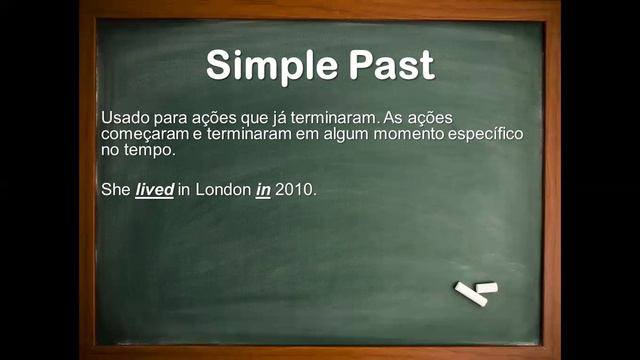 Simple Past

Usado para ações que já terminaram. As ações começaram e terminaram em algum momento específico no tempo.

She lived in London in 2010.